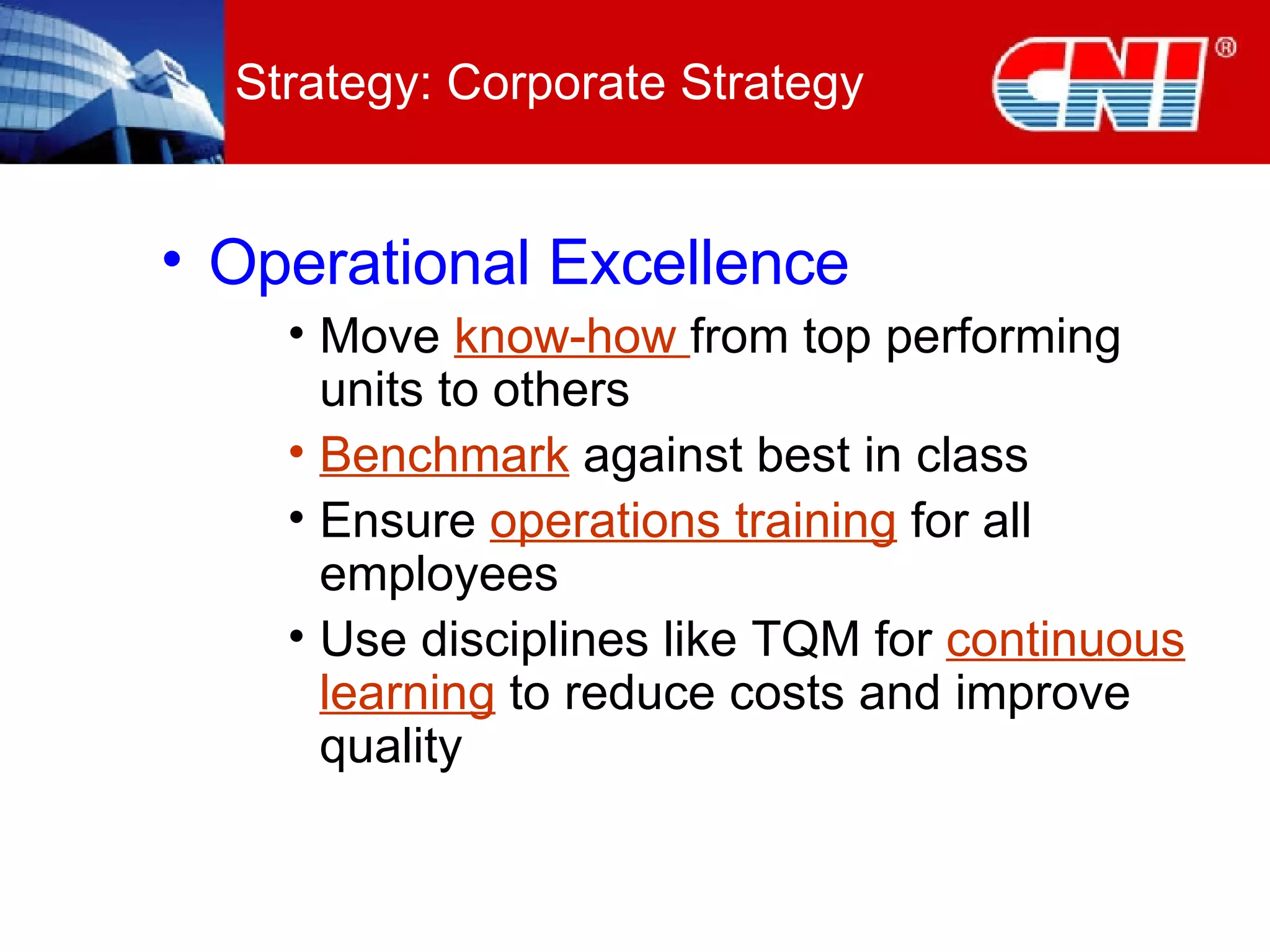 Strategy: Corporate Strategy

CNI®

• Operational Excellence
  • Move know-how from top performing units to others
  • Benchmark against best in class
  • Ensure operations training for all employees
  • Use disciplines like TQM for continuous learning to reduce costs and improve quality